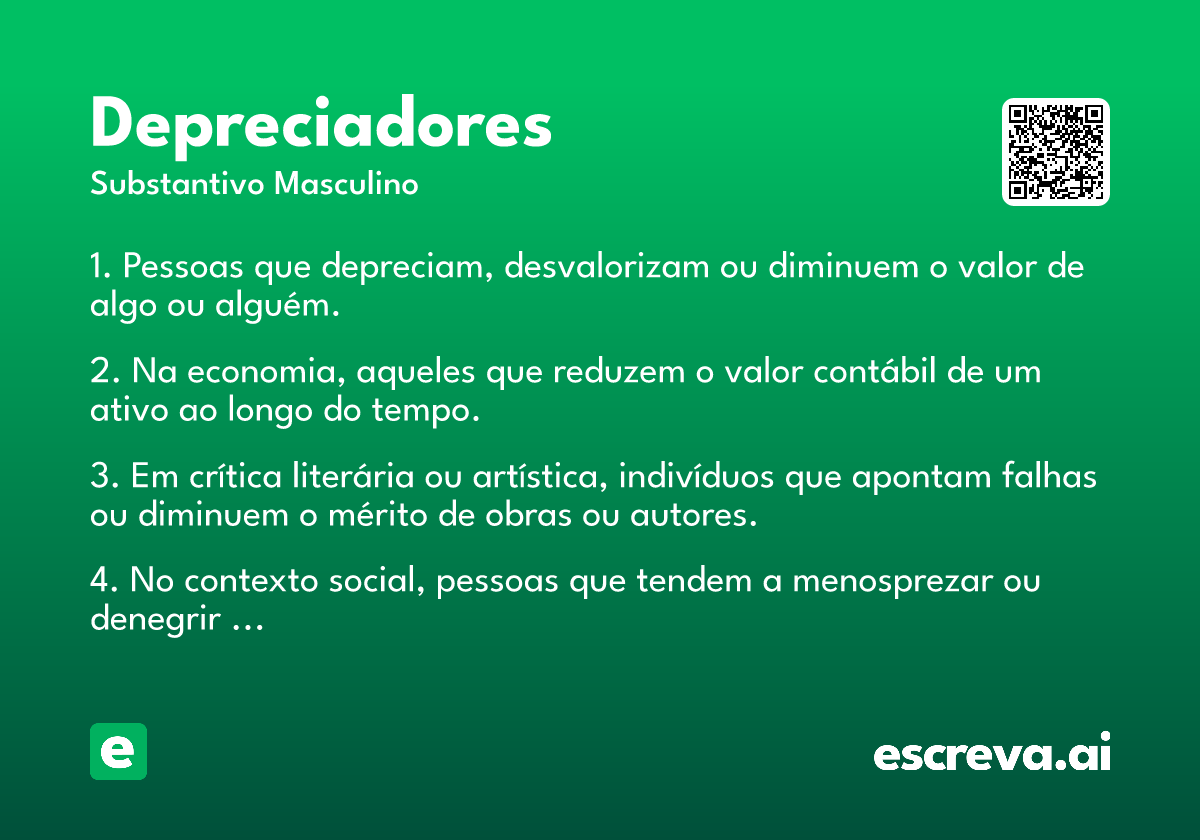 Depreciadores
Substantivo Masculino

1. Pessoas que depreciam, desvalorizam ou diminuem o valor de algo ou alguém.

2. Na economia, aqueles que reduzem o valor contábil de um ativo ao longo do tempo.

3. Em crítica literária ou artística, indivíduos que apontam falhas ou diminuem o mérito de obras ou autores.

4. No contexto social, pessoas que tendem a menosprezar ou denegrir ...

e

escreva.ai